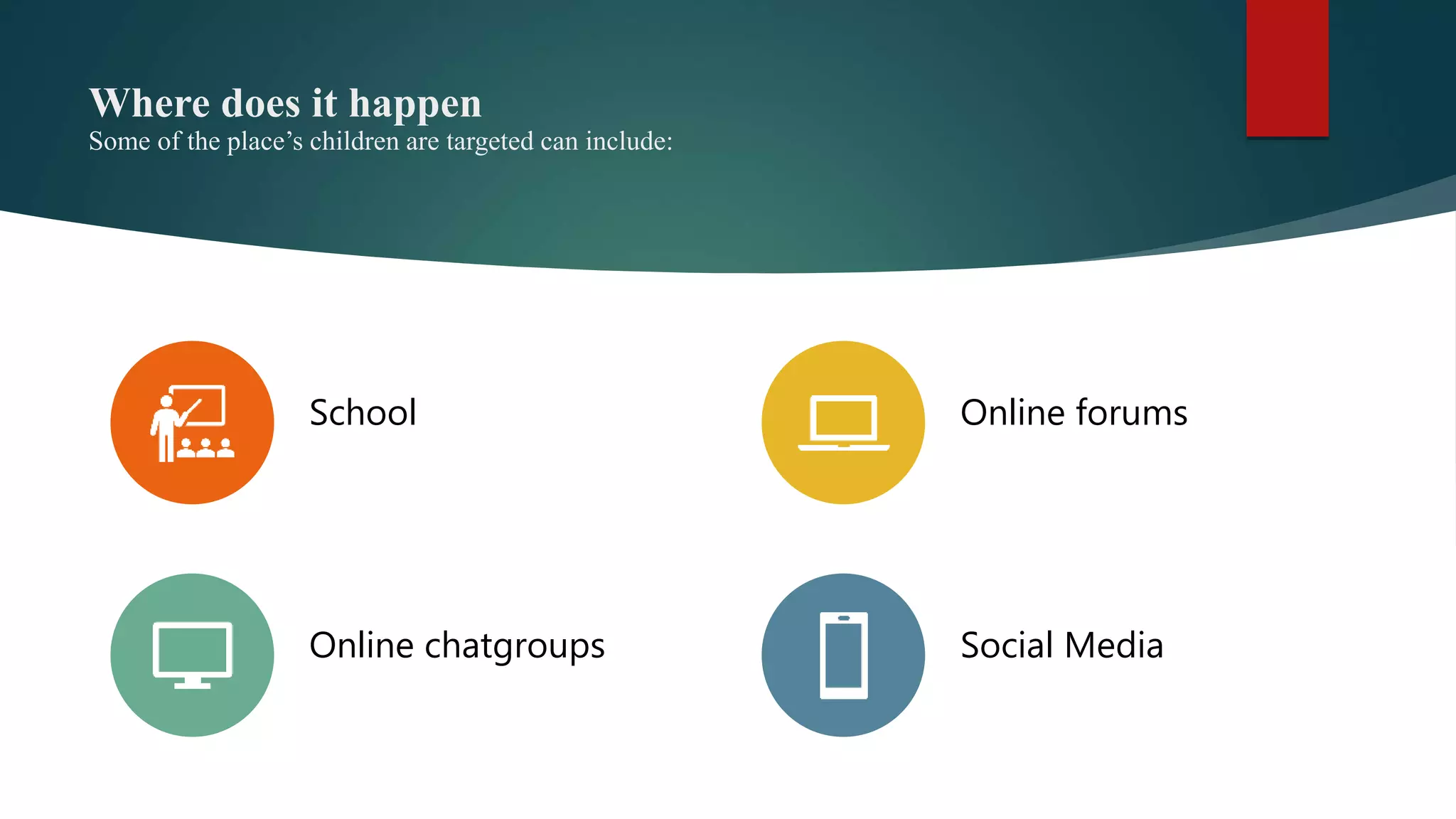 Where does it happen
Some of the place’s children are targeted can include:

School

Online forums

Online chatgroups

Social Media